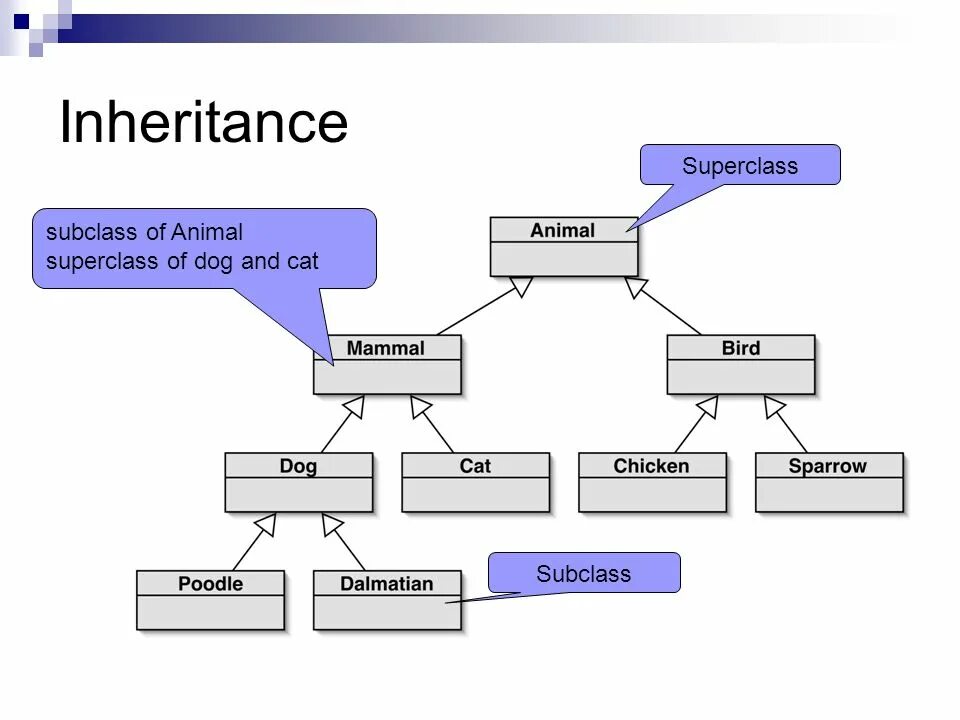 Inheritance

Superclass

subclass of Animal
superclass of dog and cat

Animal

Mammal

Bird

Dog

Cat

Chicken

Sparrow

Poodle

Dalmatian

Subclass